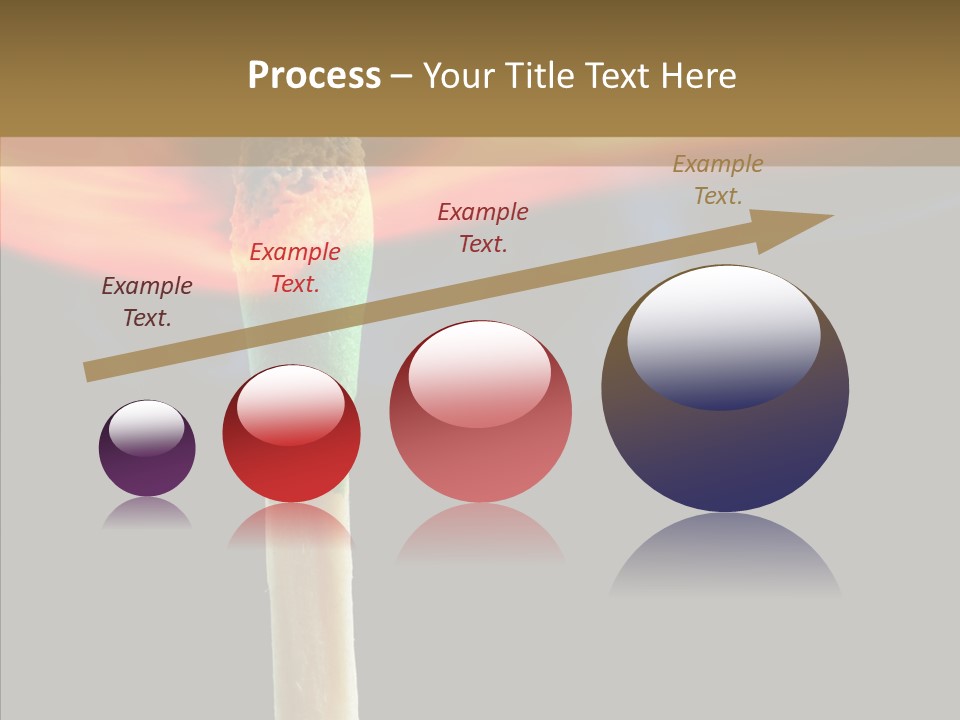 Process – Your Title Text Here

Example Text.

Example Text.

Example Text.

Example Text.